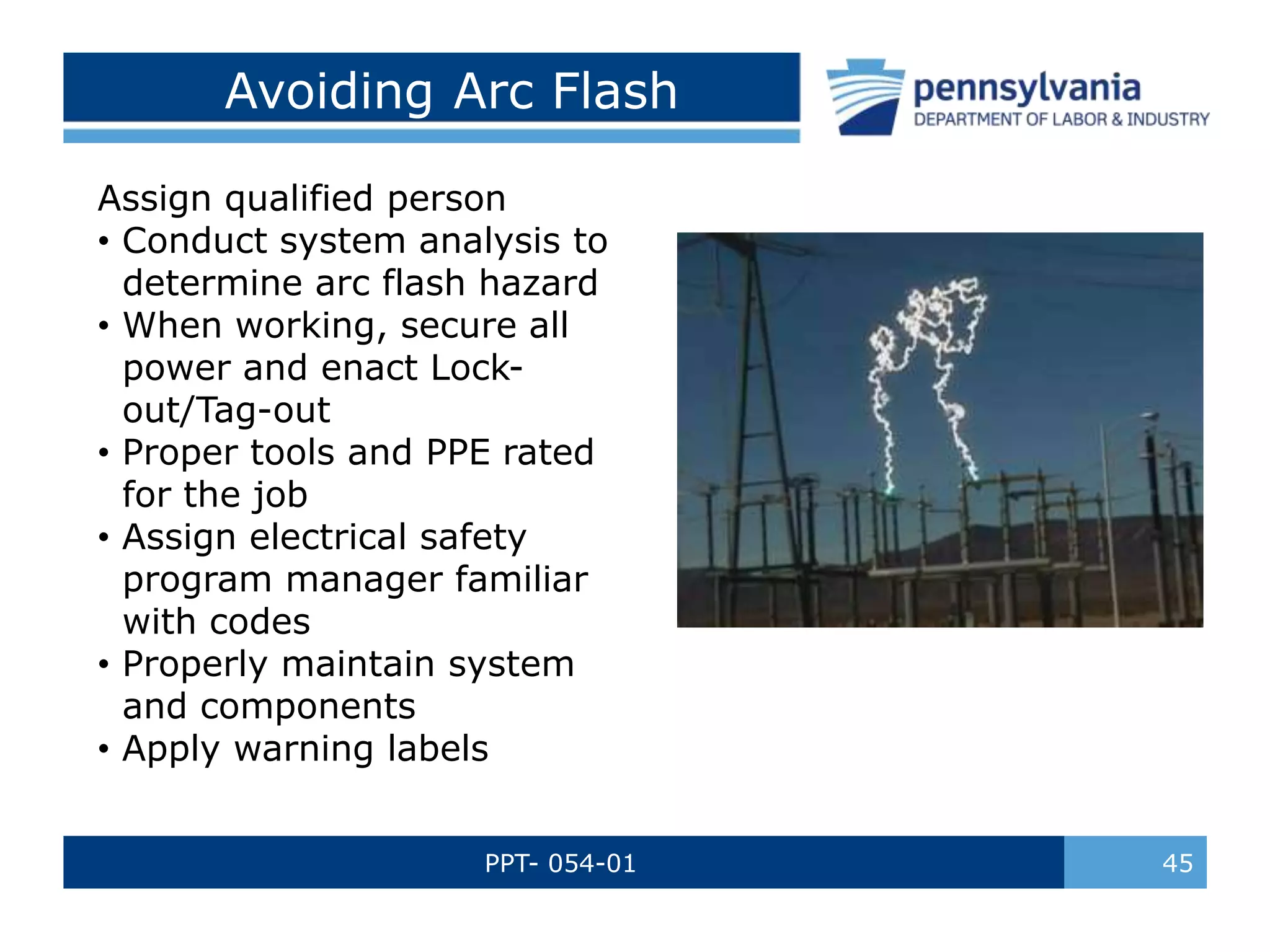 Avoiding Arc Flash

pennsylvania
DEPARTMENT OF LABOR & INDUSTRY

Assign qualified person
• Conduct system analysis to determine arc flash hazard
• When working, secure all power and enact Lock-out/Tag-out
• Proper tools and PPE rated for the job
• Assign electrical safety program manager familiar with codes
• Properly maintain system and components
• Apply warning labels

PPT- 054-01

45